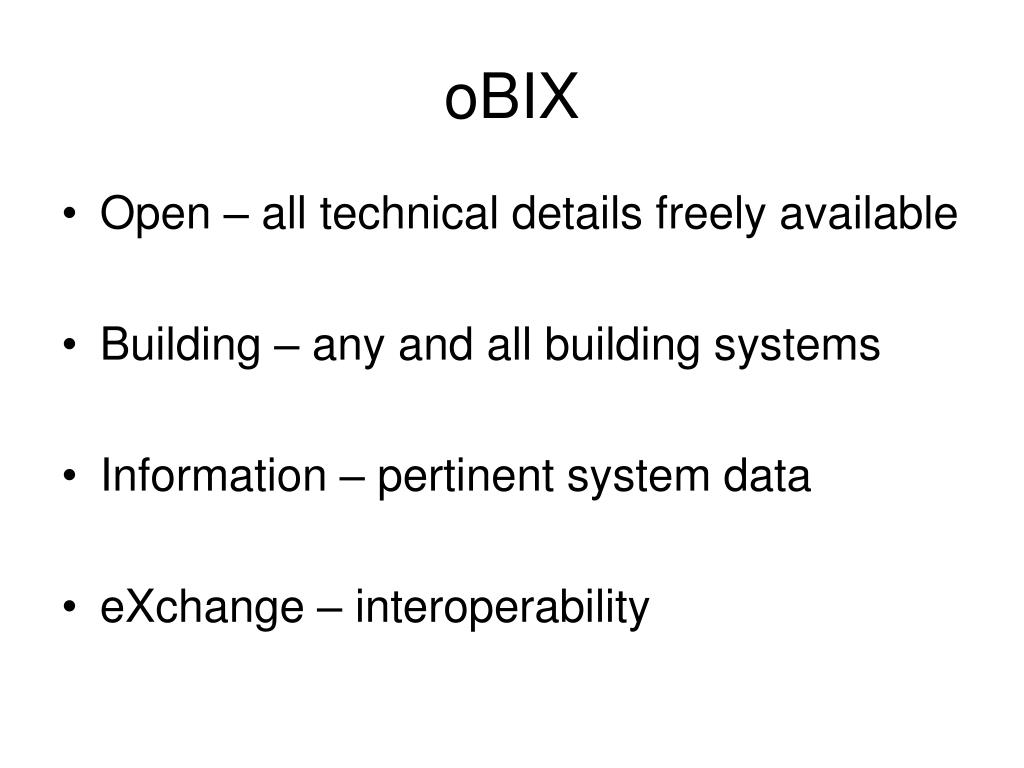 oBIX

• Open – all technical details freely available

• Building – any and all building systems

• Information – pertinent system data

• eXchange – interoperability